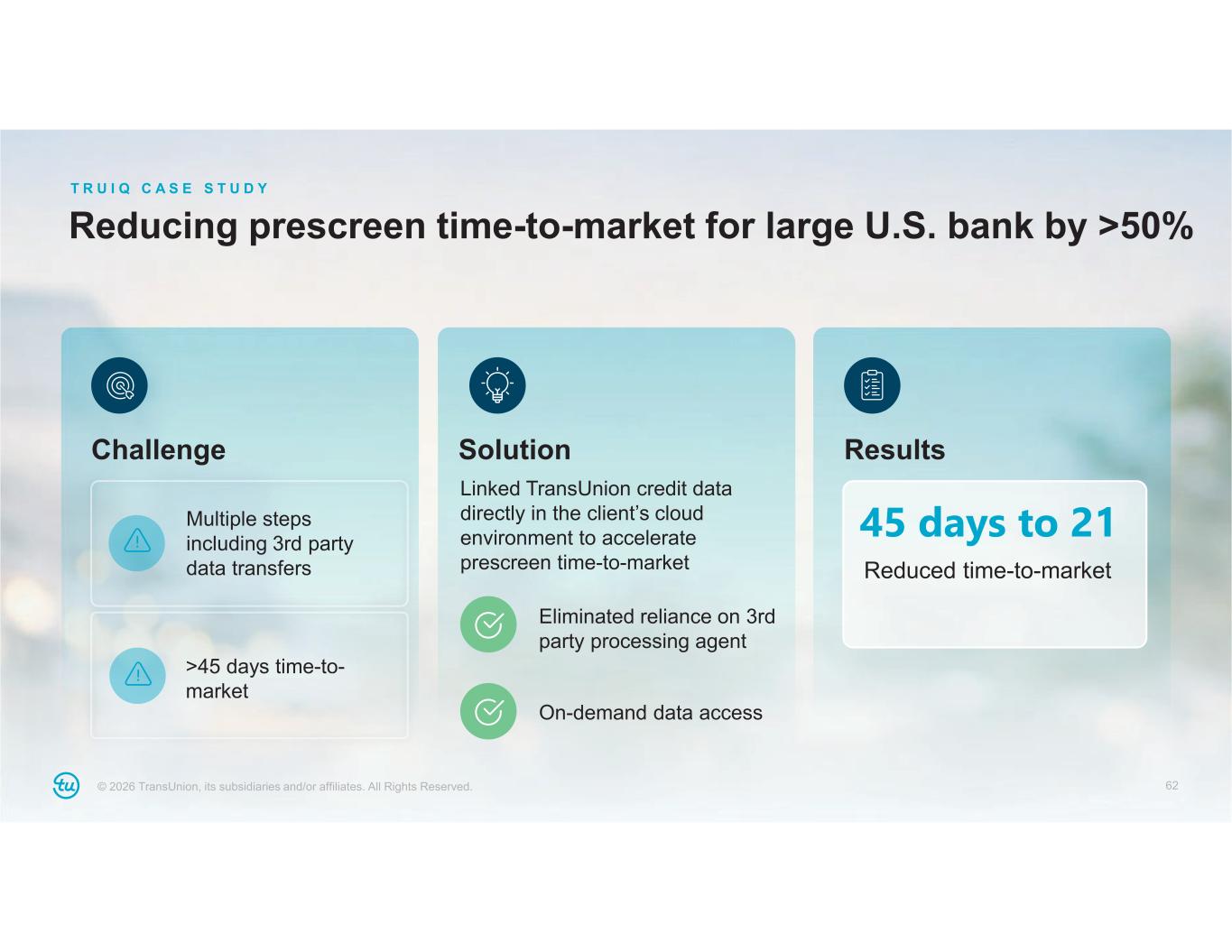 TRUIQ CASE STUDY

Reducing prescreen time-to-market for large U.S. bank by >50%

Challenge

Multiple steps including 3rd party data transfers

>45 days time-to-market

Solution

Linked TransUnion credit data directly in the client's cloud environment to accelerate prescreen time-to-market

Eliminated reliance on 3rd party processing agent

On-demand data access

Results

45 days to 21

Reduced time-to-market

tu

© 2026 TransUnion, its subsidiaries and/or affiliates. All Rights Reserved.

62